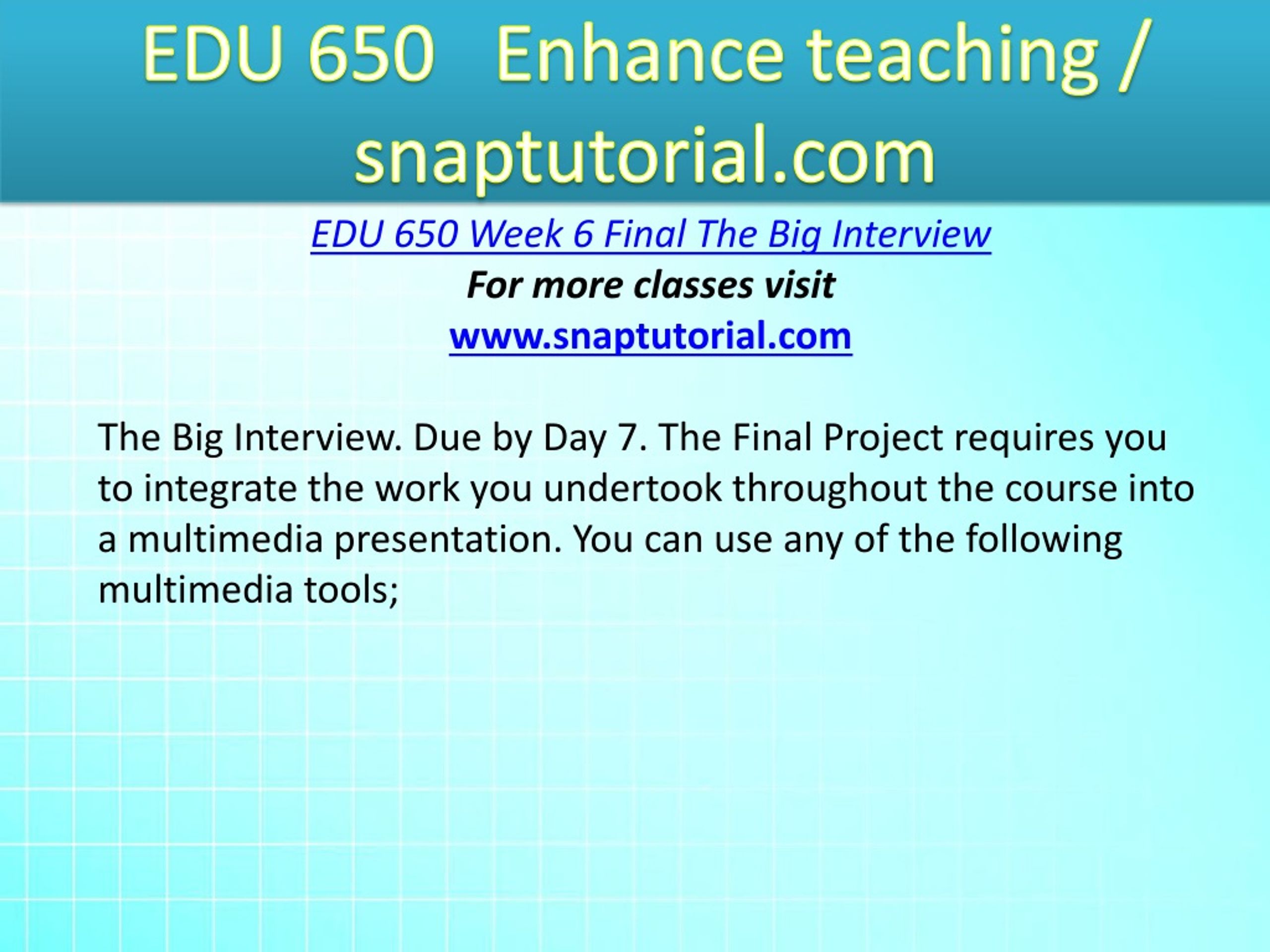 EDU 650 Enhance teaching / snaptutorial.com

EDU 650 Week 6 Final The Big Interview
For more classes visit
www.snaptutorial.com

The Big Interview. Due by Day 7. The Final Project requires you to integrate the work you undertook throughout the course into a multimedia presentation. You can use any of the following multimedia tools;